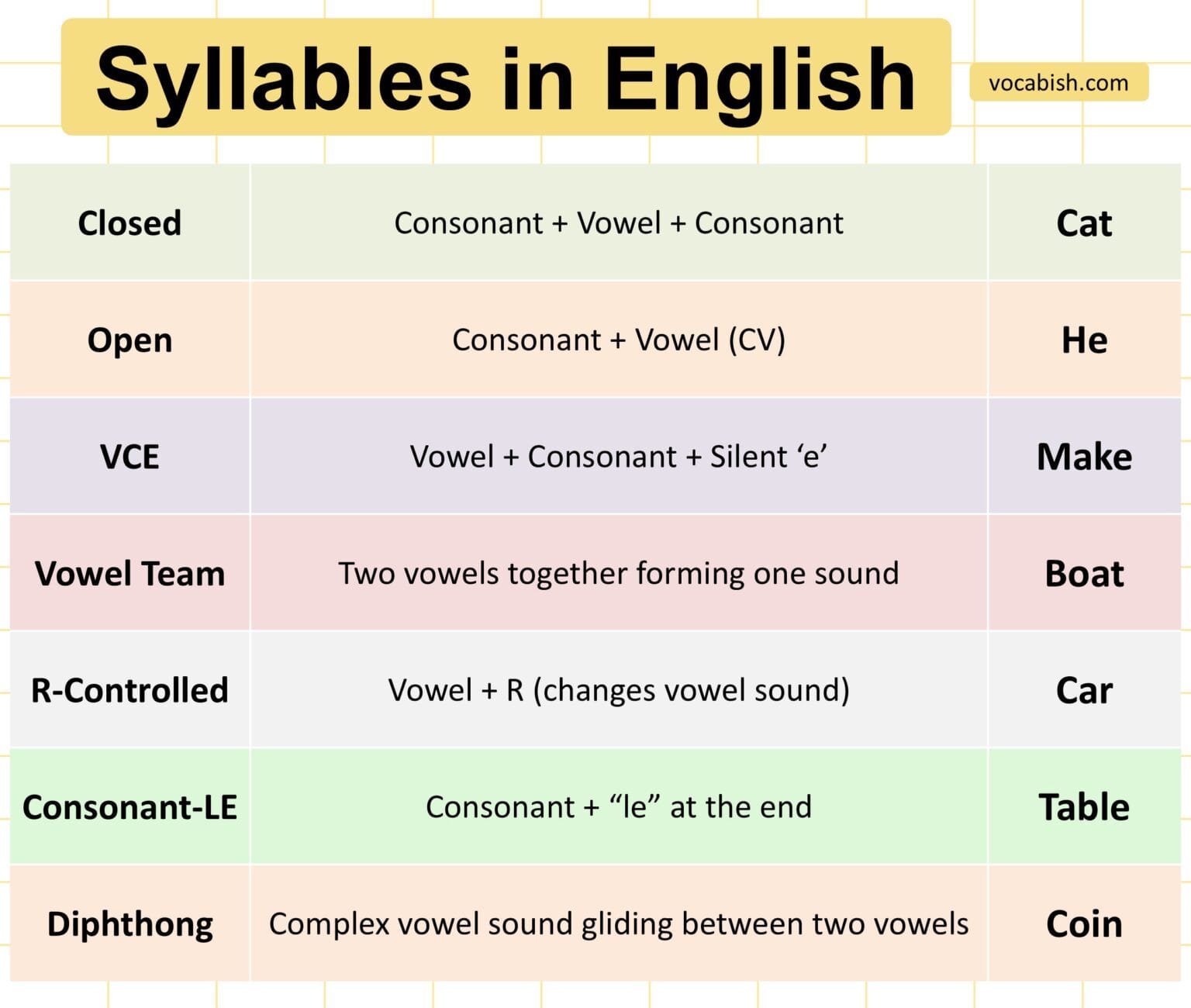 Syllables in English

vocabish.com

| | | |
|---|---|---|
| Closed | Consonant + Vowel + Consonant | Cat |
| Open | Consonant + Vowel (CV) | He |
| VCE | Vowel + Consonant + Silent ‘e’ | Make |
| Vowel Team | Two vowels together forming one sound | Boat |
| R-Controlled | Vowel + R (changes vowel sound) | Car |
| Consonant-LE | Consonant + “le” at the end | Table |
| Diphthong | Complex vowel sound gliding between two vowels | Coin |